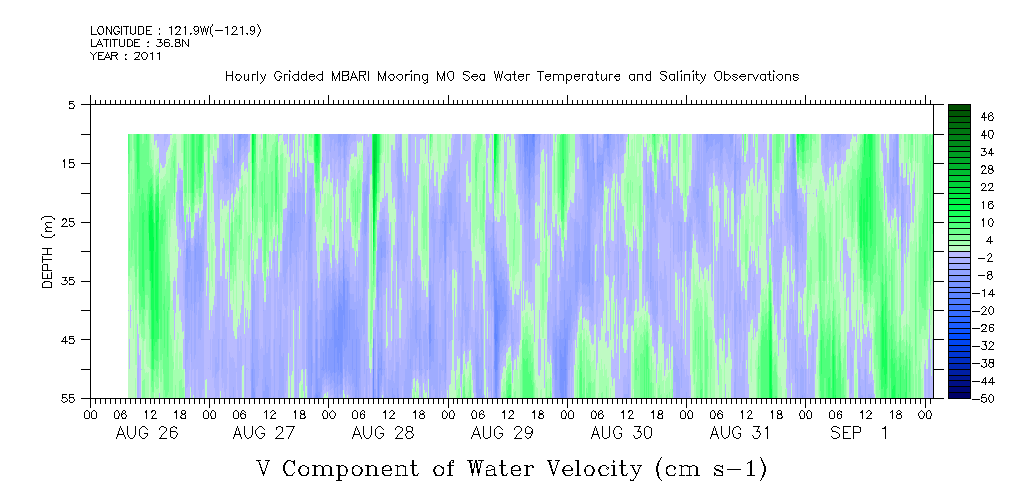 LONGITUDE : 121.9W(-121.9)
LATITUDE : 36.8N
YEAR : 2011

Hourly Gridded MBARI Mooring M0 Sea Water Temperature and Salinity Observations

DEPTH (m)

5
15
25
35
45
55

46
40
34
28
22
16
10
4
-2
-8
-14
-20
-26
-32
-38
-44
-50

00 06 12 18 00 06 12 18 00 06 12 18 00 06 12 18 00 06 12 18 00 06 12 18 00 06 12 18 00
AUG 26 AUG 27 AUG 28 AUG 29 AUG 30 AUG 31 SEP 1

V Component of Water Velocity (cm s-1)